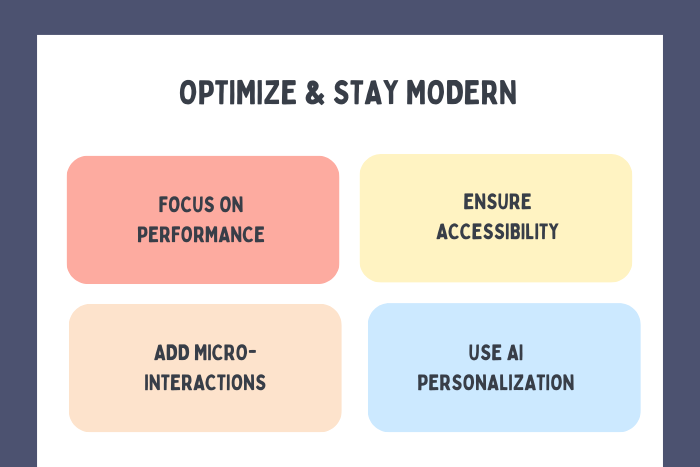 OPTIMIZE & STAY MODERN

FOCUS ON PERFORMANCE

ENSURE ACCESSIBILITY

ADD MICRO-INTERACTIONS

USE AI PERSONALIZATION